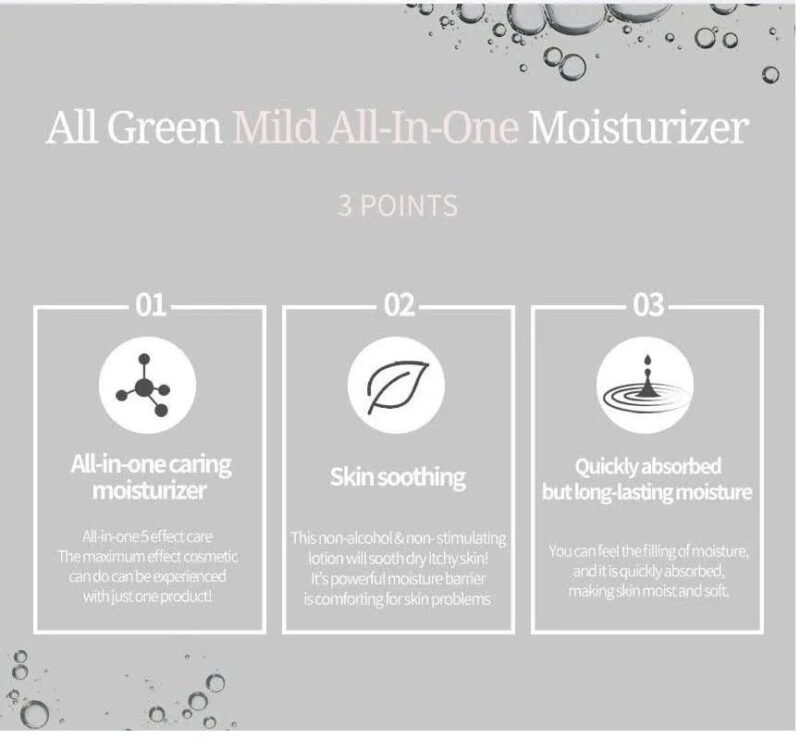 All Green Mild All-In-One Moisturizer

3 POINTS

01

All-in-one caring moisturizer

All-in-one 5 effect care
The maximum effect cosmetic can do can be experienced with just one product!

02

Skin soothing

This non-alcohol & non-stimulating lotion will sooth dry itchy skin!
It's powerful moisture barrier is comforting for skin problems

03

Quickly absorbed but long-lasting moisture

You can feel the filling of moisture, and it is quickly absorbed, making skin moist and soft.